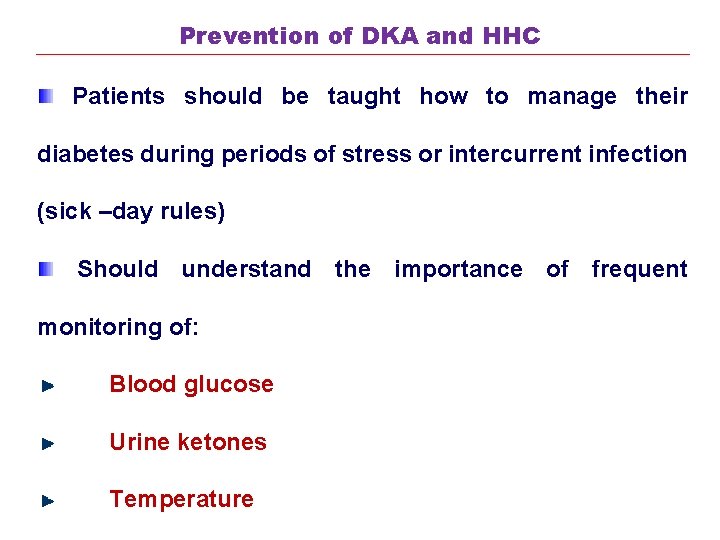 Prevention of DKA and HHC

Patients should be taught how to manage their diabetes during periods of stress or intercurrent infection (sick –day rules)

Should understand the importance of frequent monitoring of:

Blood glucose

Urine ketones

Temperature